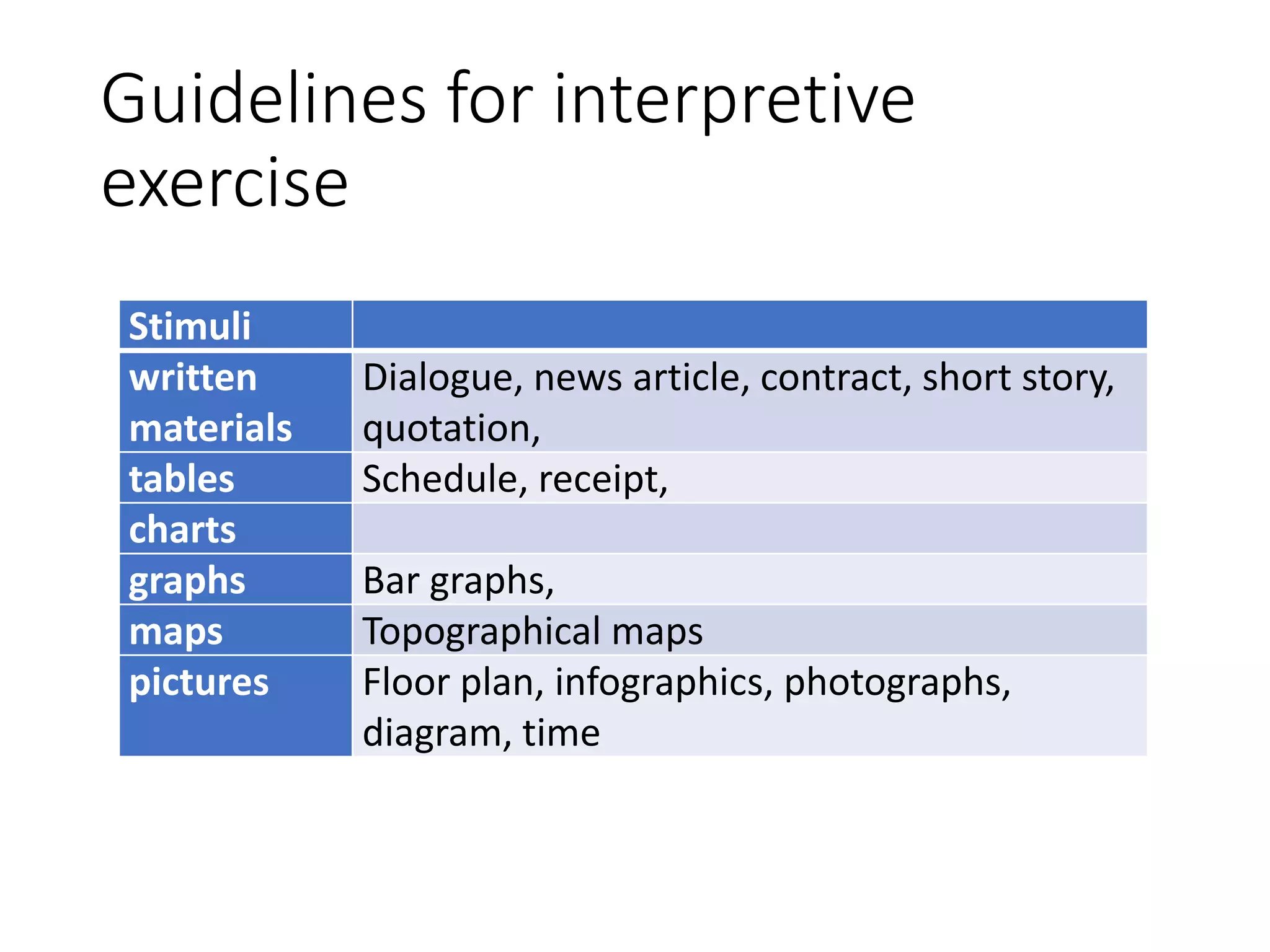 Guidelines for interpretive exercise

| Stimuli | |
|---|---|
| written materials | Dialogue, news article, contract, short story, quotation, |
| tables | Schedule, receipt, |
| charts | |
| graphs | Bar graphs, |
| maps | Topographical maps |
| pictures | Floor plan, infographics, photographs, diagram, time |